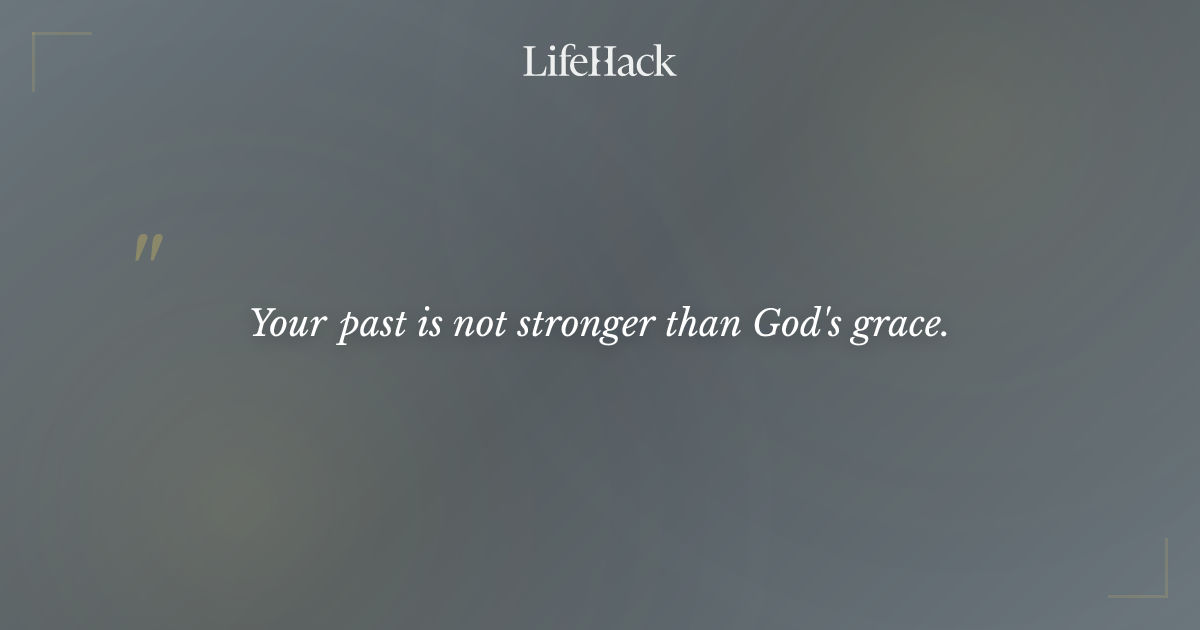 LifeHack

"

Your past is not stronger than God's grace.